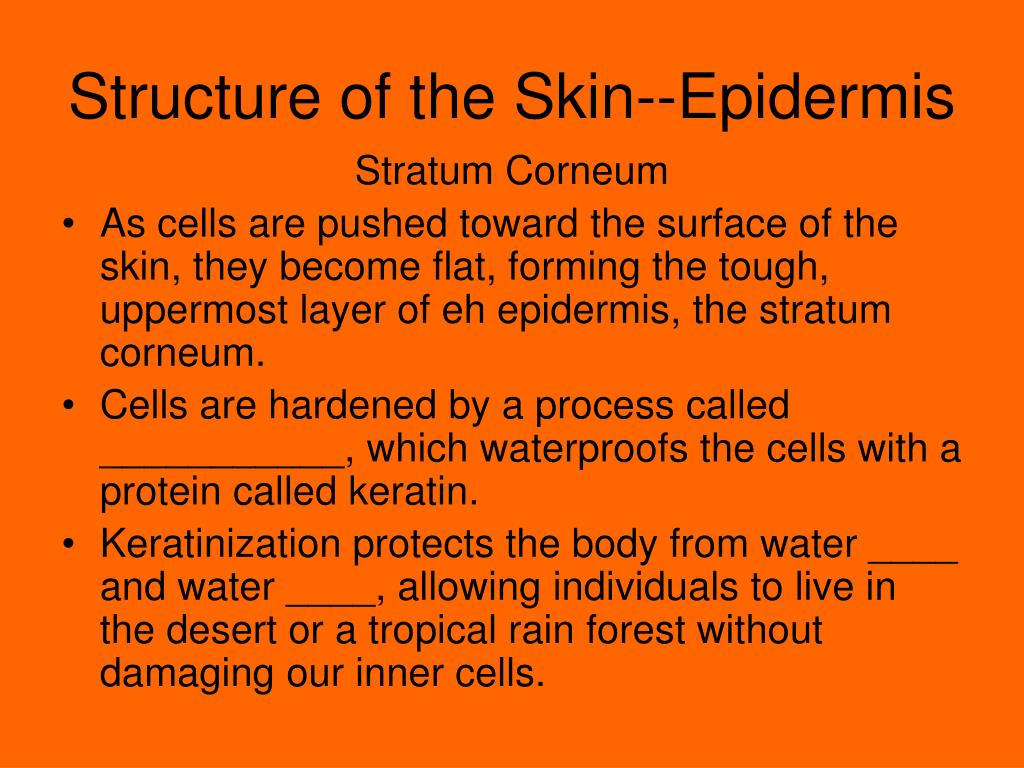 Structure of the Skin--Epidermis

Stratum Corneum

• As cells are pushed toward the surface of the skin, they become flat, forming the tough, uppermost layer of eh epidermis, the stratum corneum.
• Cells are hardened by a process called ___________, which waterproofs the cells with a protein called keratin.
• Keratinization protects the body from water ____ and water ____, allowing individuals to live in the desert or a tropical rain forest without damaging our inner cells.